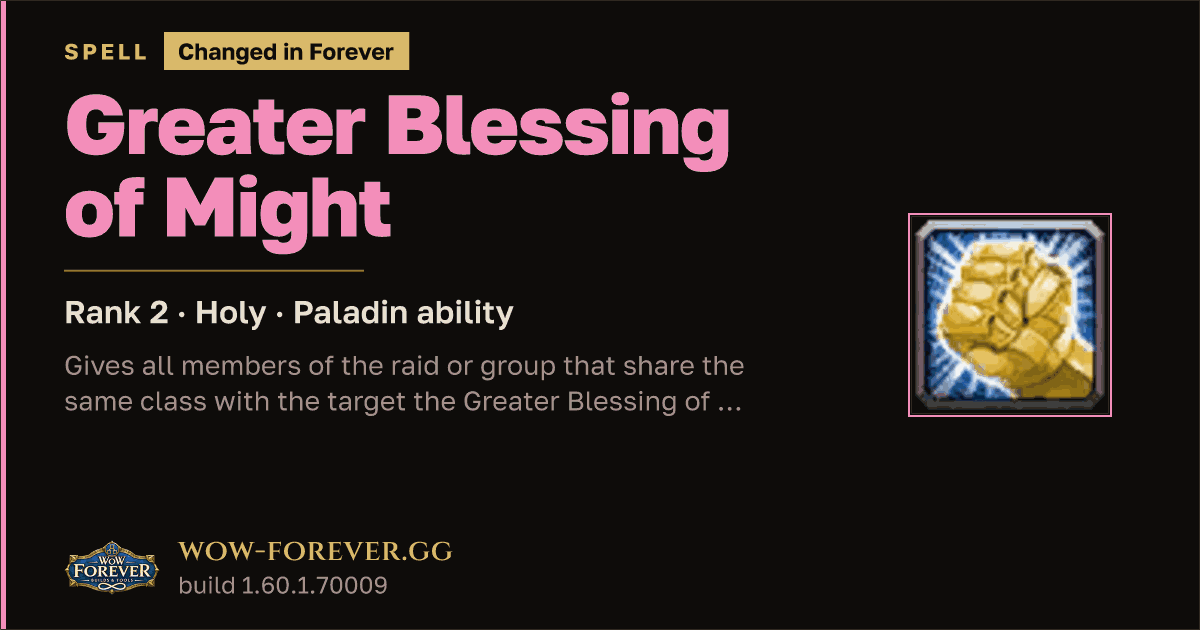 SPELL Changed in Forever

Greater Blessing of Might

Rank 2 · Holy · Paladin ability

Gives all members of the raid or group that share the same class with the target the Greater Blessing of ...

WoW FOREVER BUILDS & TOOLS

WOW-FOREVER.GG
build 1.60.1.70009